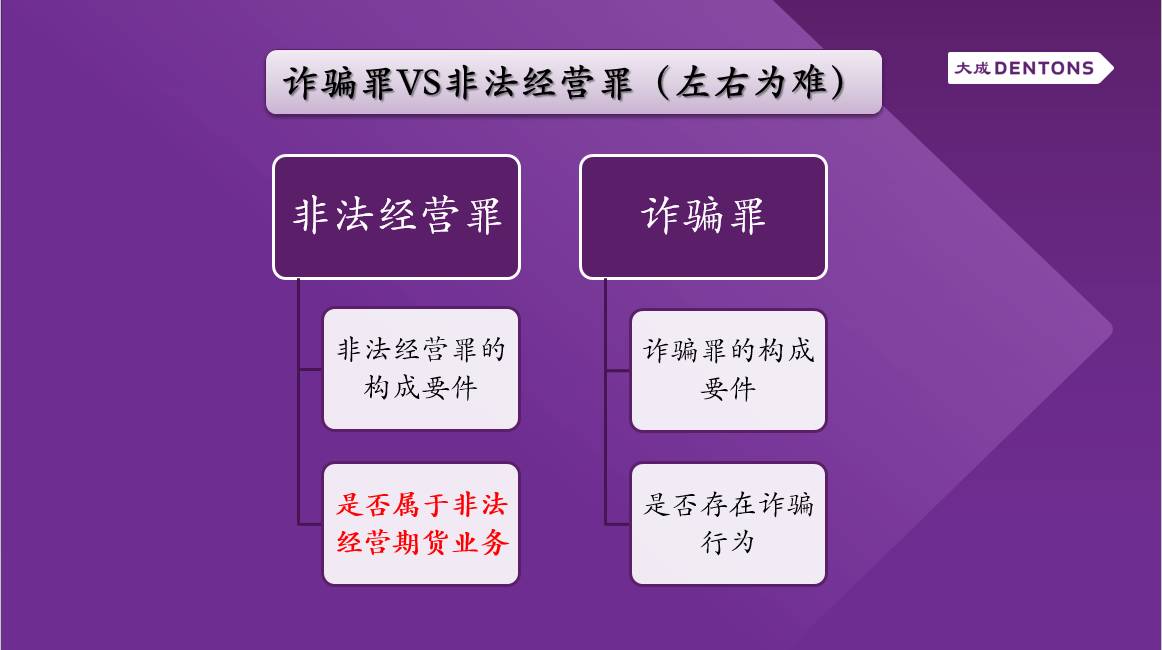 诈骗罪VS非法经营罪（左右为难）

大成 DENTONS

非法经营罪

非法经营罪的构成要件

是否属于非法经营期货业务

诈骗罪

诈骗罪的构成要件

是否存在诈骗行为